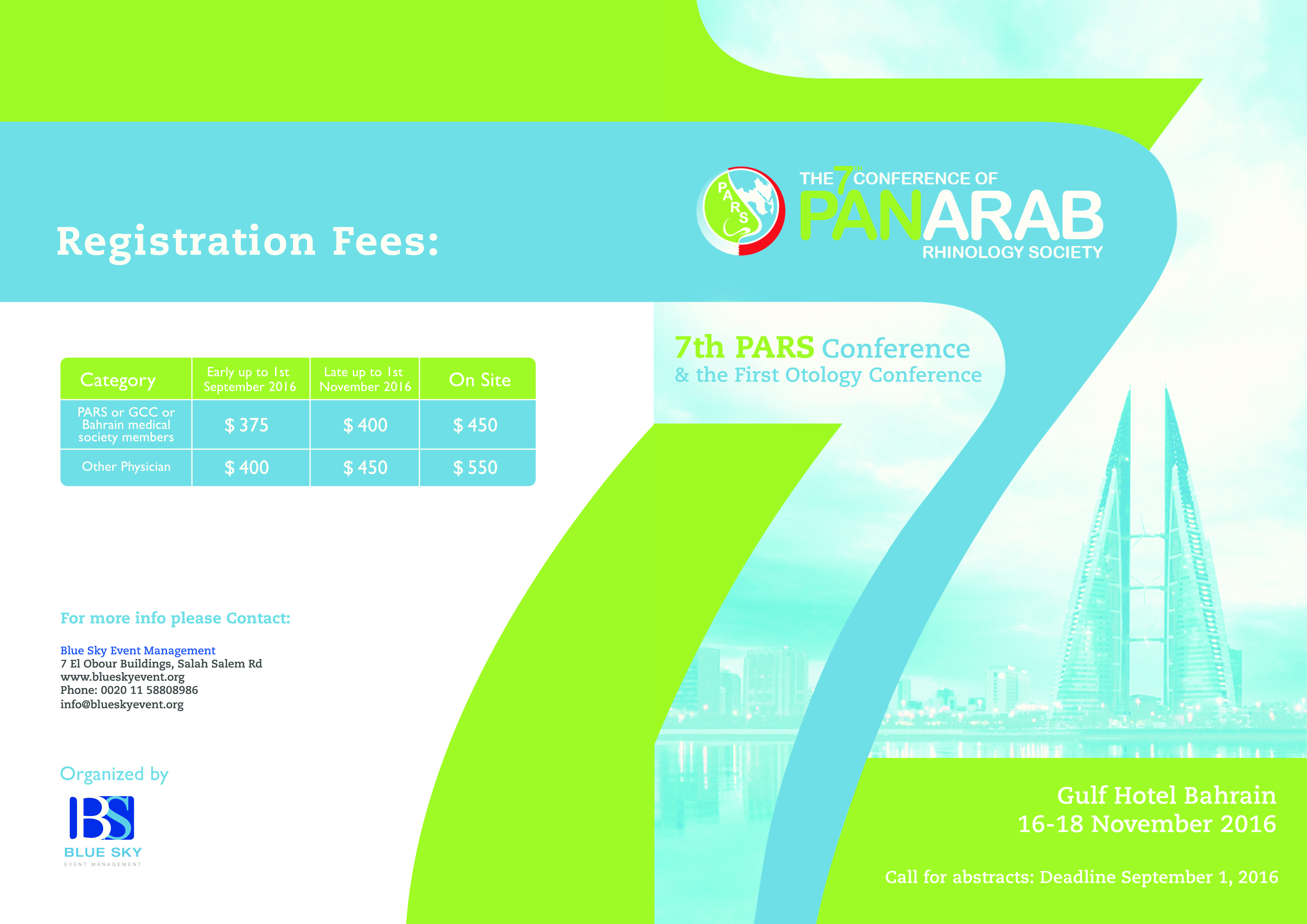 Registration Fees:

| Category | Early up to 1st September 2016 | Late up to 1st November 2016 | On Site |
|---|---|---|---|
| PARS or GCC or Bahrain medical society members | $ 375 | $ 400 | $ 450 |
| Other Physician | $ 400 | $ 450 | $ 550 |

For more info please Contact:

Blue Sky Event Management
7 El Obour Buildings, Salah Salem Rd
www.blueskyevent.org
Phone: 0020 11 58808986
info@blueskyevent.org

Organized by

BS
BLUE SKY
EVENT MANAGEMENT

PARS

THE 7TH CONFERENCE OF
PANARAB
RHINOLOGY SOCIETY

7th PARS Conference
& the First Otology Conference

Gulf Hotel Bahrain
16-18 November 2016

Call for abstracts: Deadline September 1, 2016